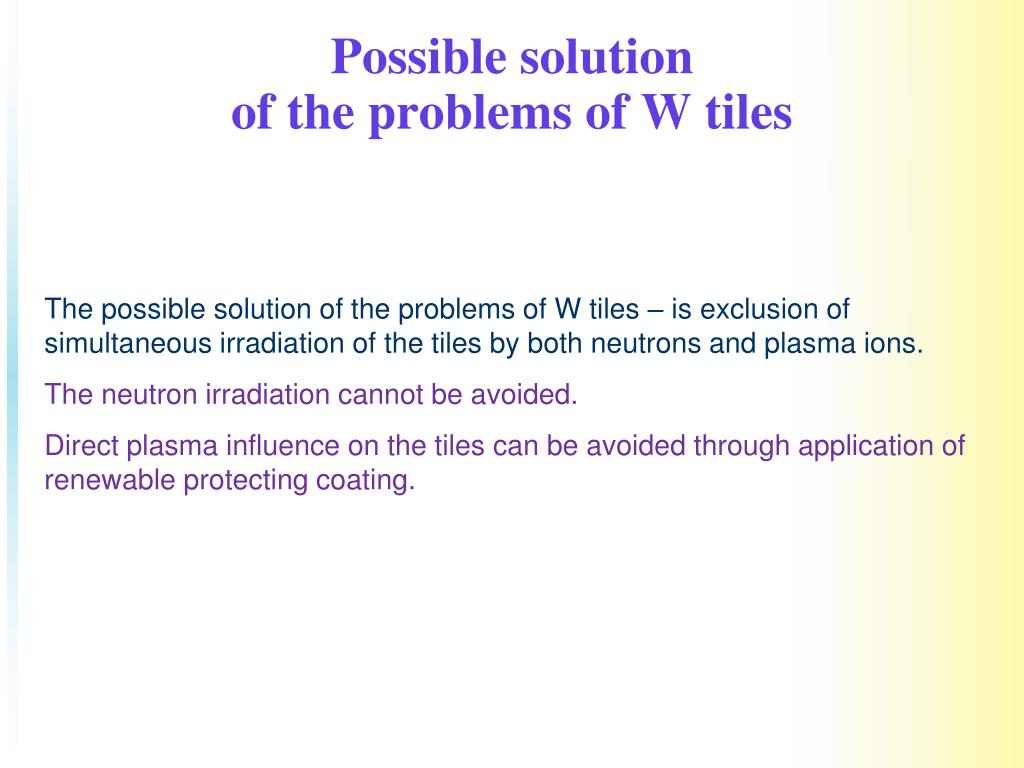 Possible solution
of the problems of W tiles

The possible solution of the problems of W tiles – is exclusion of simultaneous irradiation of the tiles by both neutrons and plasma ions.

The neutron irradiation cannot be avoided.

Direct plasma influence on the tiles can be avoided through application of renewable protecting coating.